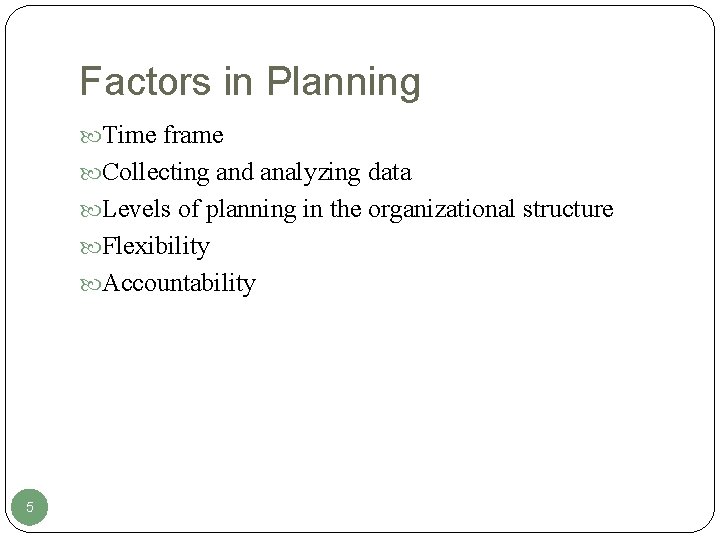 Factors in Planning

Time frame
Collecting and analyzing data
Levels of planning in the organizational structure
Flexibility
Accountability

5